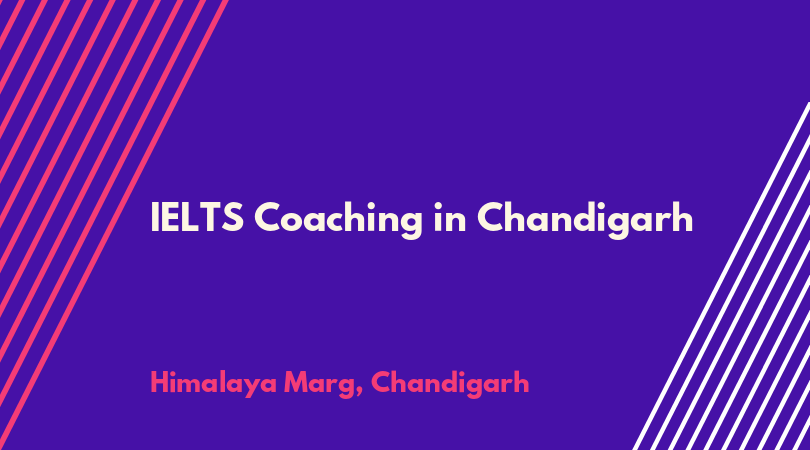 IELTS Coaching in Chandigarh

Himalaya Marg, Chandigarh